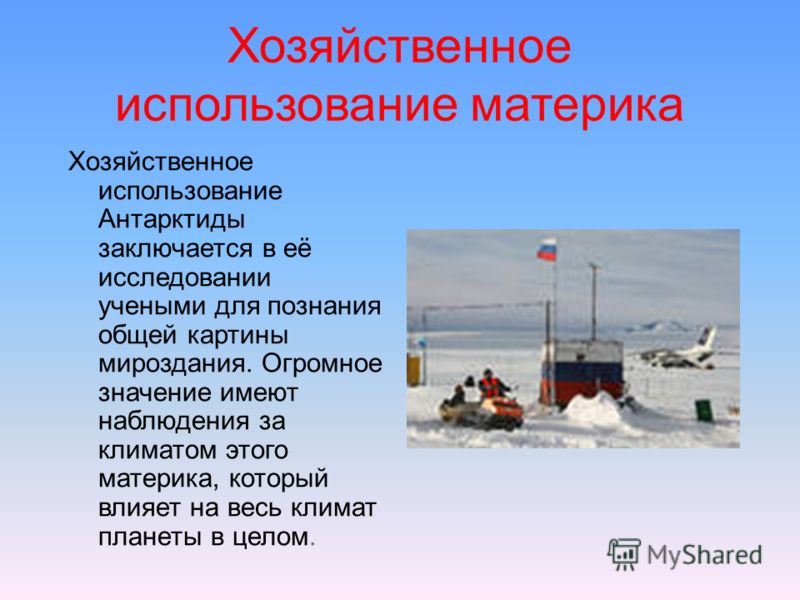 Хозяйственное использование материка

Хозяйственное использование Антарктиды заключается в её исследовании учеными для познания общей картины мироздания. Огромное значение имеют наблюдения за климатом этого материка, который влияет на весь климат планеты в целом.

MyShared